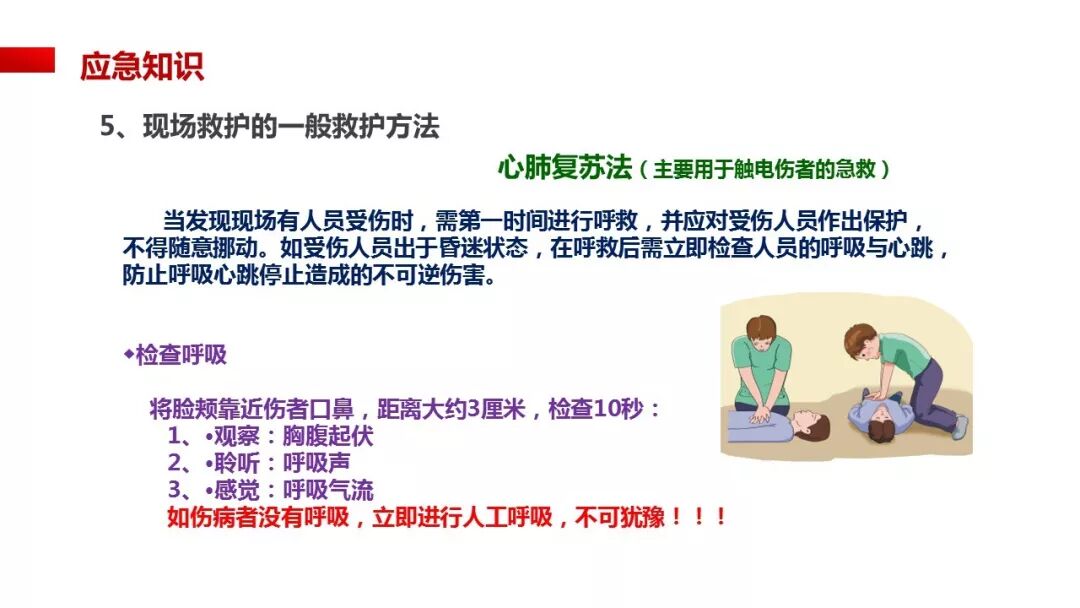 应急知识

5、现场救护的一般救护方法

心肺复苏法（主要用于触电伤者的急救）

当发现现场有人员受伤时，需第一时间进行呼救，并应对受伤人员作出保护，不得随意挪动。如受伤人员出于昏迷状态，在呼救后需立即检查人员的呼吸与心跳，防止呼吸心跳停止造成的不可逆伤害。

◆检查呼吸

将脸颊靠近伤者口鼻，距离大约3厘米，检查10秒：
1、•观察：胸腹起伏
2、•聆听：呼吸声
3、•感觉：呼吸气流
如伤病者没有呼吸，立即进行人工呼吸，不可犹豫！！！